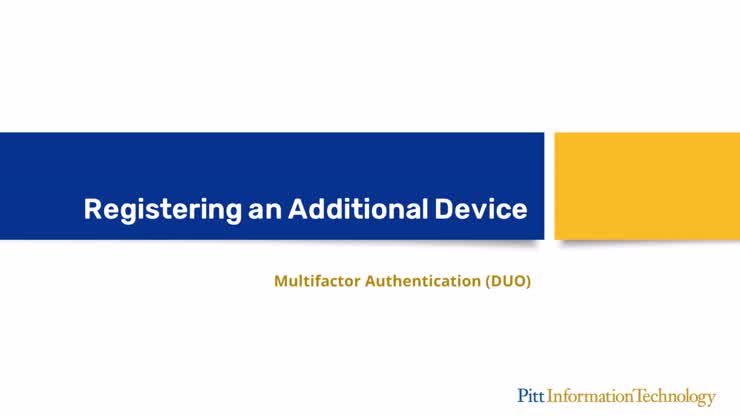 Registering an Additional Device

Multifactor Authentication (DUO)

Pitt Information Technology